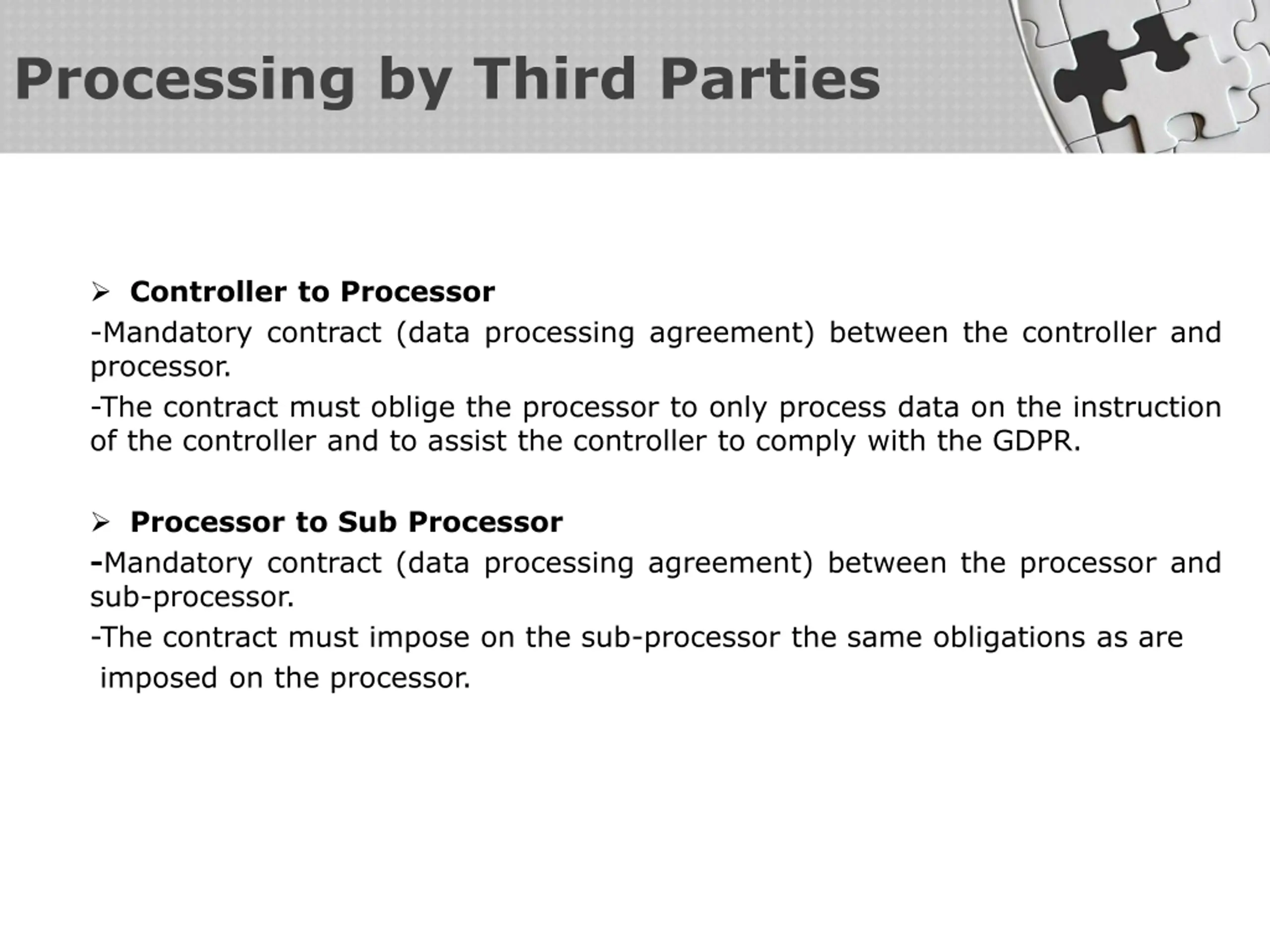 Processing by Third Parties

➢ Controller to Processor

-Mandatory contract (data processing agreement) between the controller and processor.

-The contract must oblige the processor to only process data on the instruction of the controller and to assist the controller to comply with the GDPR.

➢ Processor to Sub Processor

-Mandatory contract (data processing agreement) between the processor and sub-processor.

-The contract must impose on the sub-processor the same obligations as are imposed on the processor.